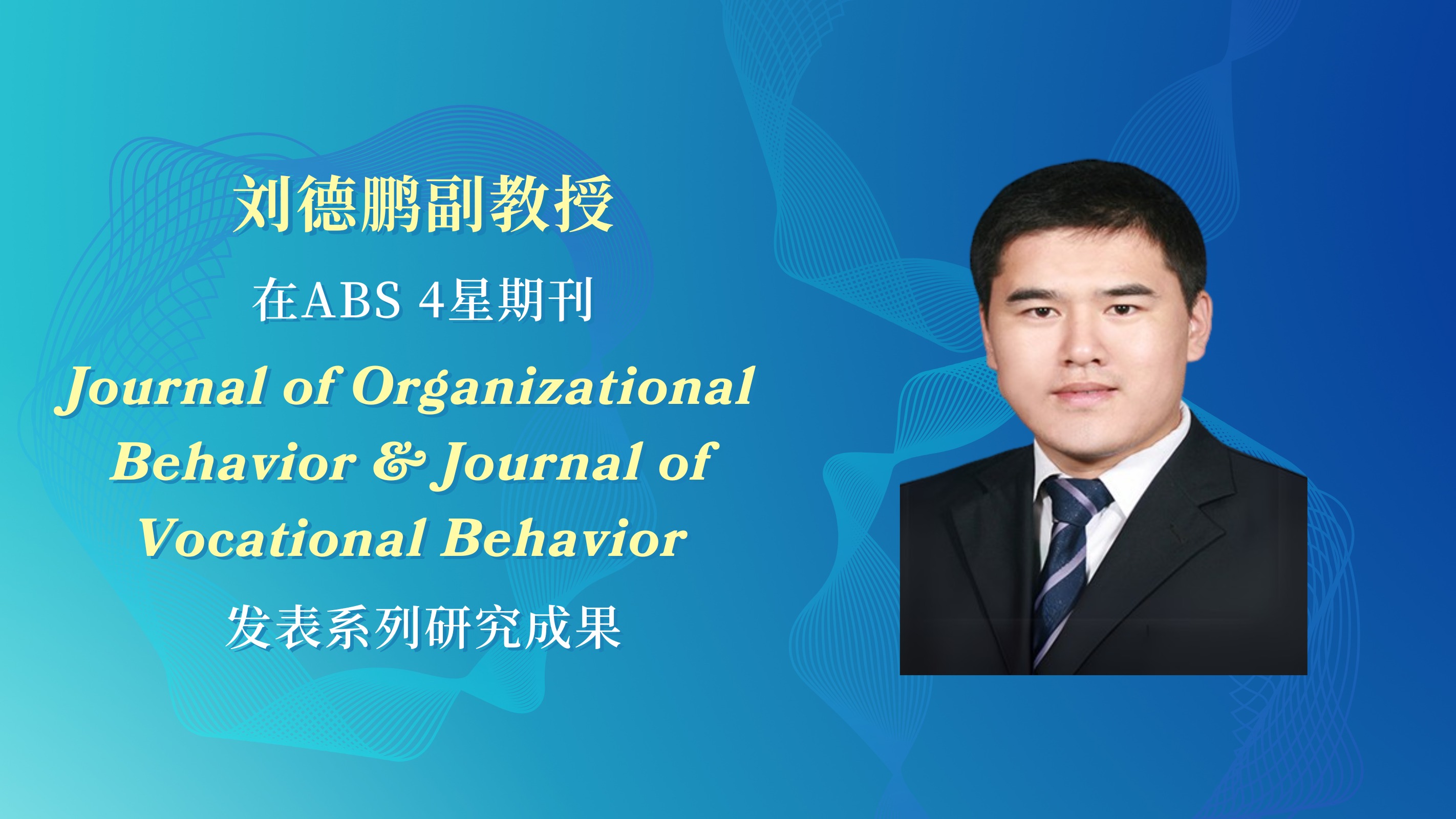 刘德鹏副教授

在ABS 4星期刊

Journal of Organizational Behavior & Journal of Vocational Behavior

发表系列研究成果